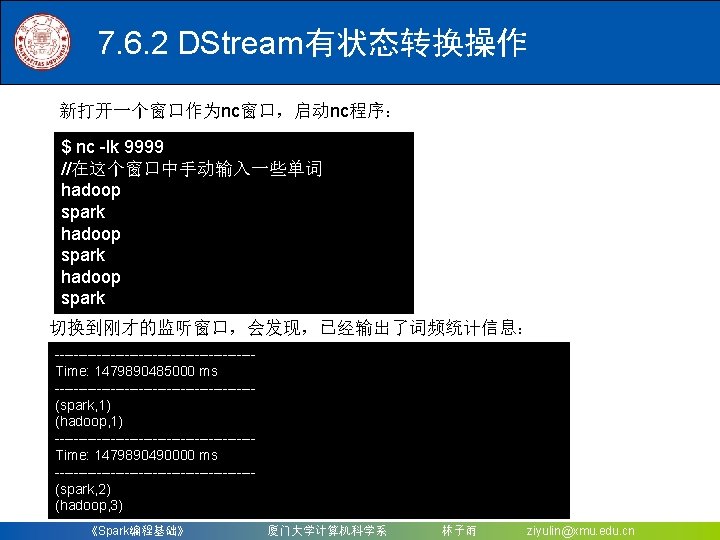 7.6.2 DStream有状态转换操作

新打开一个窗口作为nc窗口，启动nc程序：

$ nc -lk 9999
//在这个窗口中手动输入一些单词
hadoop
spark
hadoop
spark
hadoop
spark

切换到刚才的监听窗口，会发现，已经输出了词频统计信息：

-------------------------------------------
Time: 1479890485000 ms
-------------------------------------------
(spark,1)
(hadoop,1)
-------------------------------------------
Time: 1479890490000 ms
-------------------------------------------
(spark,2)
(hadoop,3)

《Spark编程基础》 厦门大学计算机科学系 林子雨 ziyulin@xmu.edu.cn